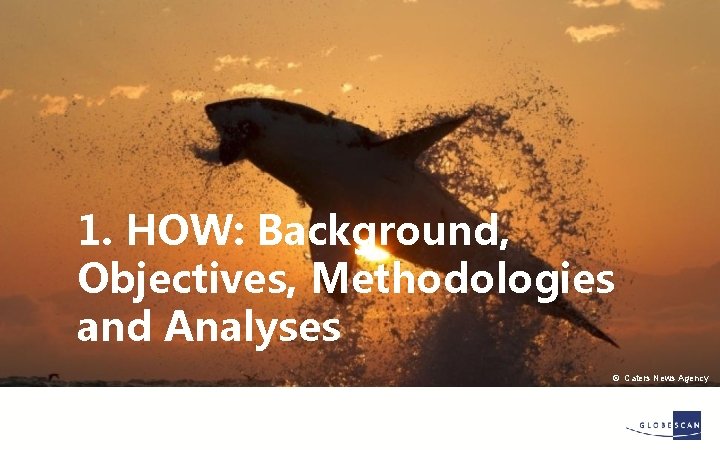 1. HOW: Background, Objectives, Methodologies and Analyses

© Caters News Agency

GLOBESCAN